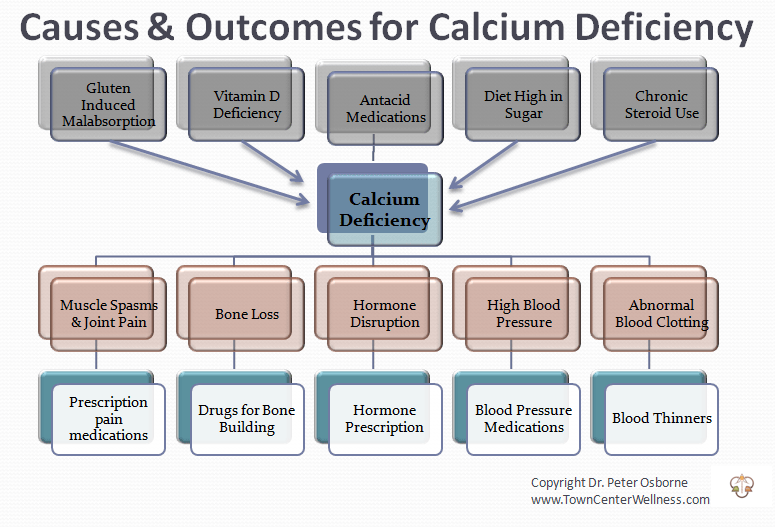 Causes & Outcomes for Calcium Deficiency

Gluten Induced Malabsorption

Vitamin D Deficiency

Antacid Medications

Diet High in Sugar

Chronic Steroid Use

Calcium Deficiency

Muscle Spasms & Joint Pain

Bone Loss

Hormone Disruption

High Blood Pressure

Abnormal Blood Clotting

Prescription pain medications

Drugs for Bone Building

Hormone Prescription

Blood Pressure Medications

Blood Thinners

Copyright Dr. Peter Osborne
www.TownCenterWellness.com